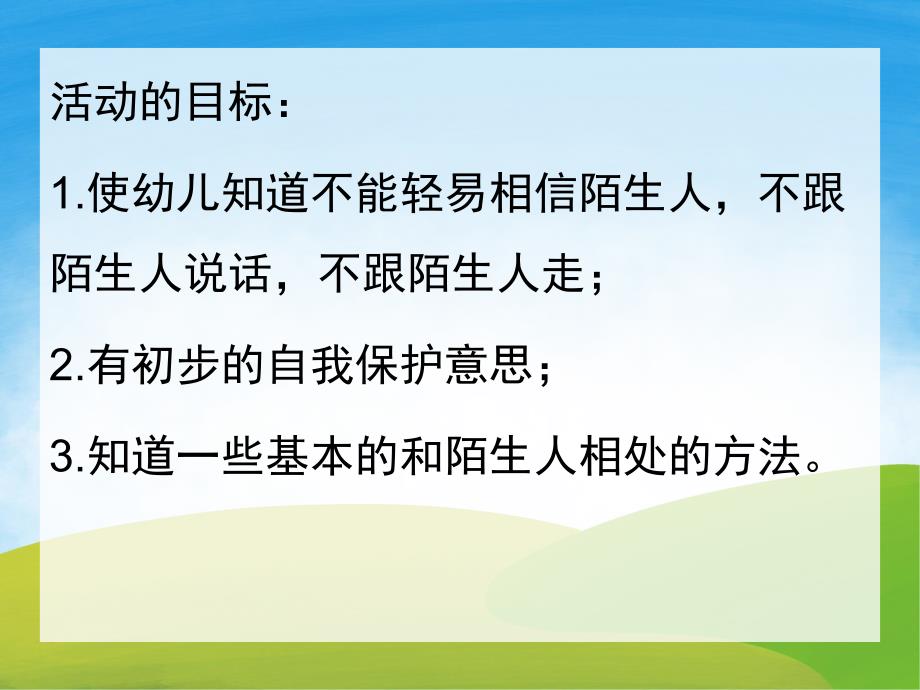 活动的目标：

1.使幼儿知道不能轻易相信陌生人，不跟陌生人说话，不跟陌生人走；

2.有初步的自我保护意思；

3.知道一些基本的和陌生人相处的方法。